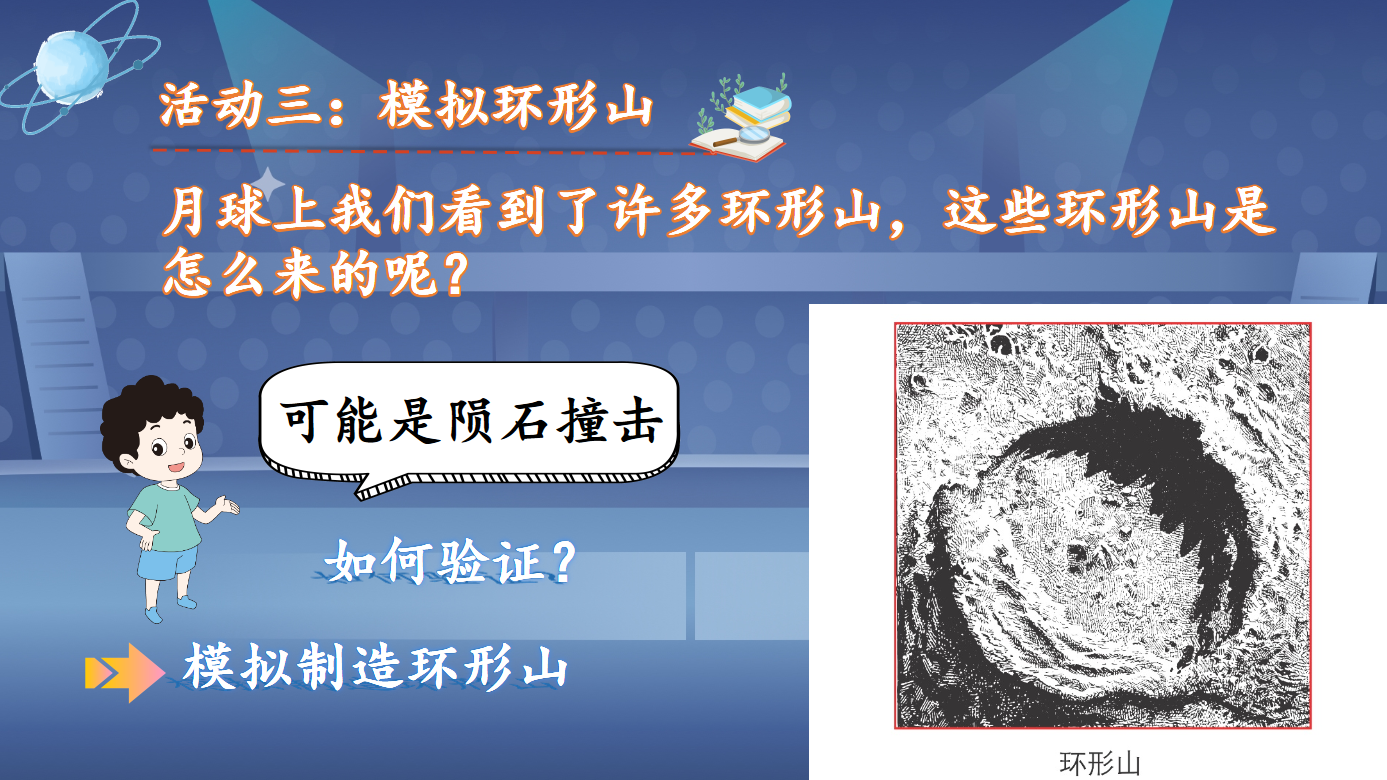 活动三：模拟环形山

月球上我们看到了许多环形山，这些环形山是怎么来的呢？

可能是陨石撞击

如何验证？

模拟制造环形山

环形山